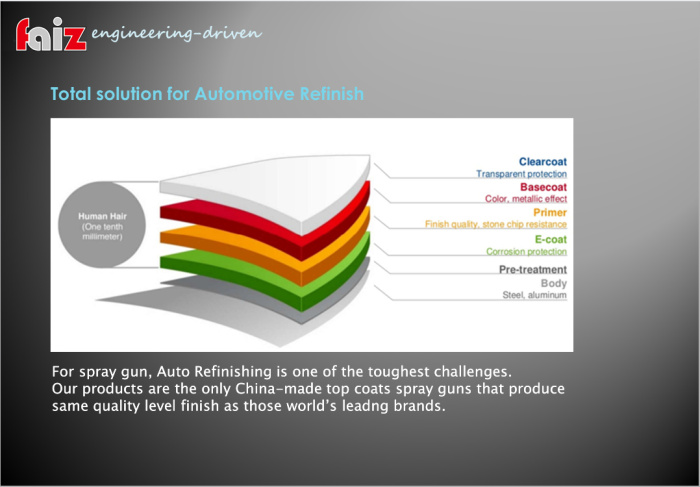 faiz engineering-driven

Total solution for Automotive Refinish

Human Hair
(One tenth millimeter)

Clearcoat
Transparent protection
Basecoat
Color, metallic effect
Primer
Finish quality, stone chip resistance
E-coat
Corrosion protection
Pre-treatment
Body
Steel, aluminum

For spray gun, Auto Refinishing is one of the toughest challenges.
Our products are the only China-made top coats spray guns that produce same quality level finish as those world's leadng brands.